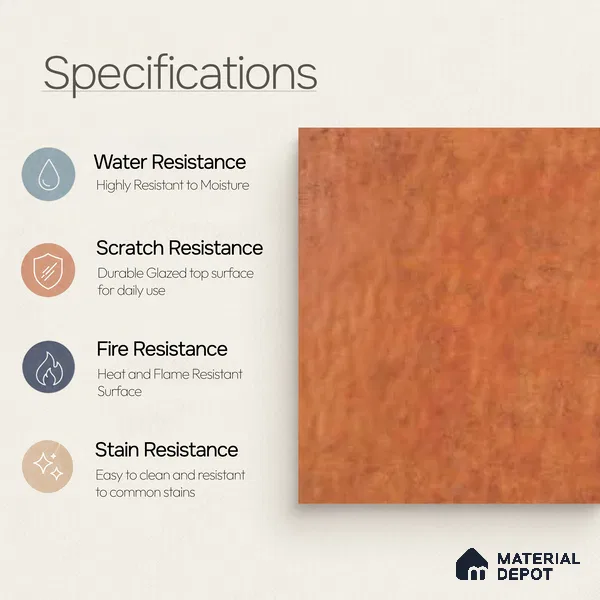 Specifications

Water Resistance
Highly Resistant to Moisture

Scratch Resistance
Durable Glazed top surface for daily use

Fire Resistance
Heat and Flame Resistant Surface

Stain Resistance
Easy to clean and resistant to common stains

MATERIAL DEPOT